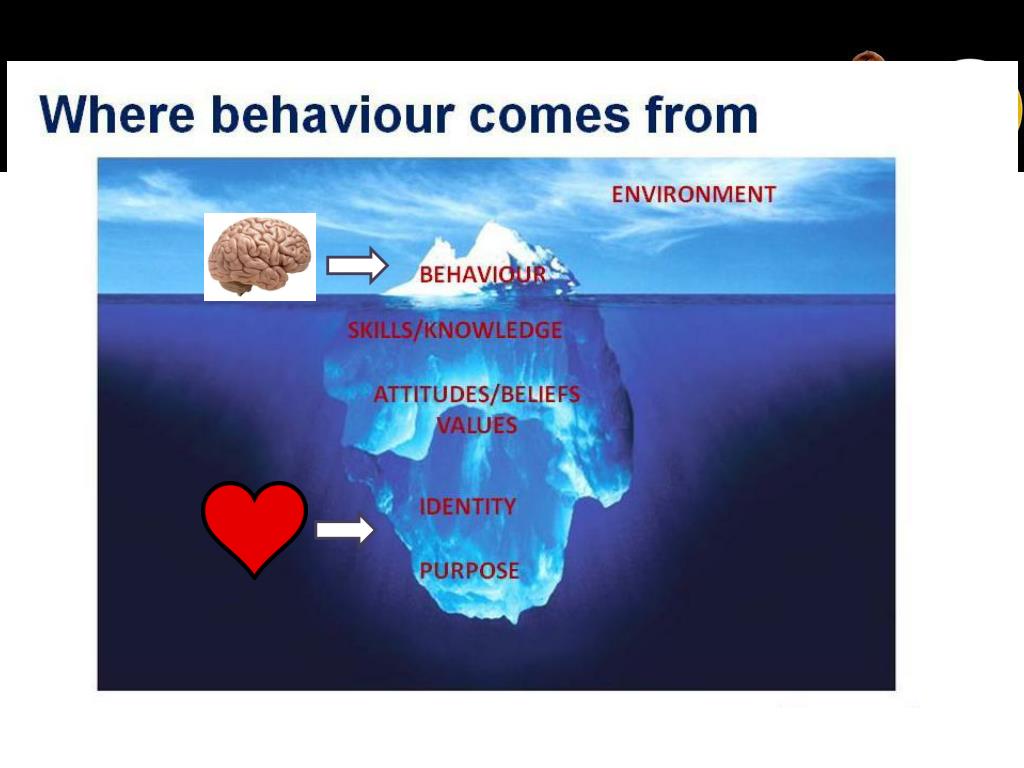 Where behaviour comes from

ENVIRONMENT

BEHAVIOUR

SKILLS/KNOWLEDGE

ATTITUDES/BELIEFS
VALUES

IDENTITY

PURPOSE